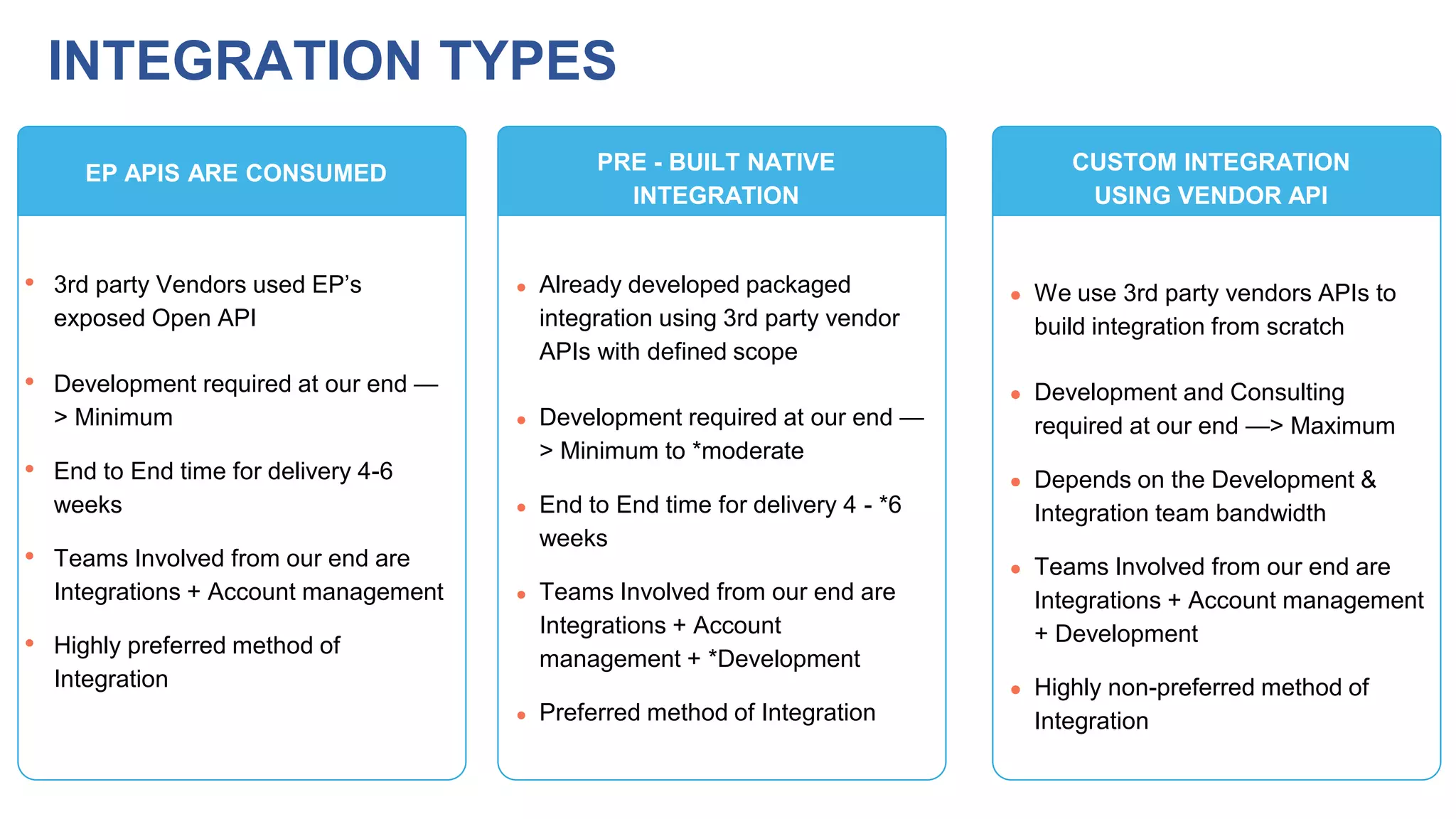 INTEGRATION TYPES

EP APIS ARE CONSUMED

- 3rd party Vendors used EP's exposed Open API
- Development required at our end —> Minimum
- End to End time for delivery 4-6 weeks
- Teams Involved from our end are Integrations + Account management
- Highly preferred method of Integration

PRE - BUILT NATIVE INTEGRATION

- Already developed packaged integration using 3rd party vendor APIs with defined scope
- Development required at our end —> Minimum to *moderate
- End to End time for delivery 4 - *6 weeks
- Teams Involved from our end are Integrations + Account management + *Development
- Preferred method of Integration

CUSTOM INTEGRATION USING VENDOR API

- We use 3rd party vendors APIs to build integration from scratch
- Development and Consulting required at our end —> Maximum
- Depends on the Development & Integration team bandwidth
- Teams Involved from our end are Integrations + Account management + Development
- Highly non-preferred method of Integration